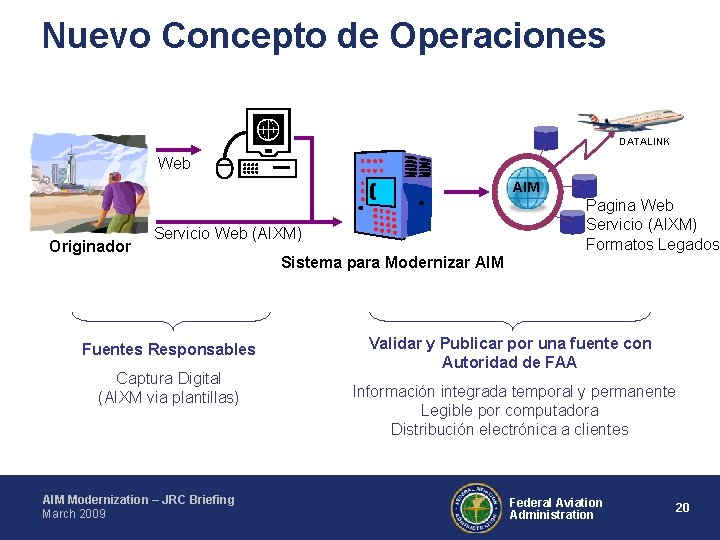 Nuevo Concepto de Operaciones

Web

Servicio Web (AIXM)

Originador

Sistema para Modernizar AIM

AIM

DATALINK

Pagina Web
Servicio (AIXM)
Formatos Legados

Fuentes Responsables

Captura Digital
(AIXM via plantillas)

Validar y Publicar por una fuente con Autoridad de FAA

Información integrada temporal y permanente
Legible por computadora
Distribución electrónica a clientes

AIM Modernization – JRC Briefing
March 2009

Federal Aviation Administration

20